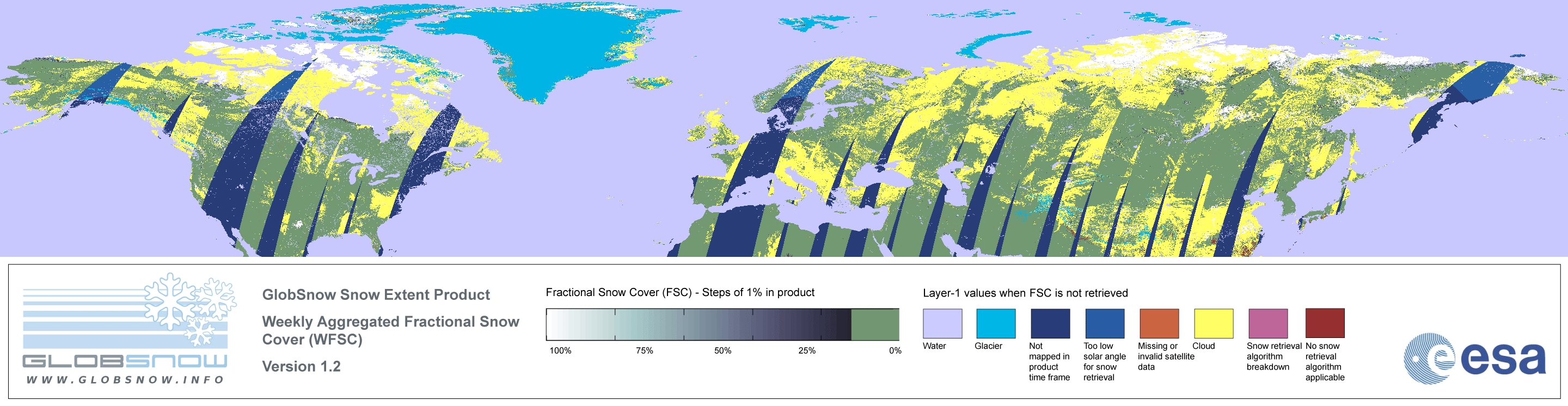 GLOBSNOW
WWW.GLOBSNOW.INFO

GlobSnow Snow Extent Product

Weekly Aggregated Fractional Snow Cover (WFSC)

Version 1.2

Fractional Snow Cover (FSC) - Steps of 1% in product

100% 75% 50% 25% 0%

Layer-1 values when FSC is not retrieved

Water

Glacier

Not mapped in product time frame

Too low solar angle for snow retrieval

Missing or invalid satellite data

Cloud

Snow retrieval algorithm breakdown

No snow retrieval algorithm applicable

esa